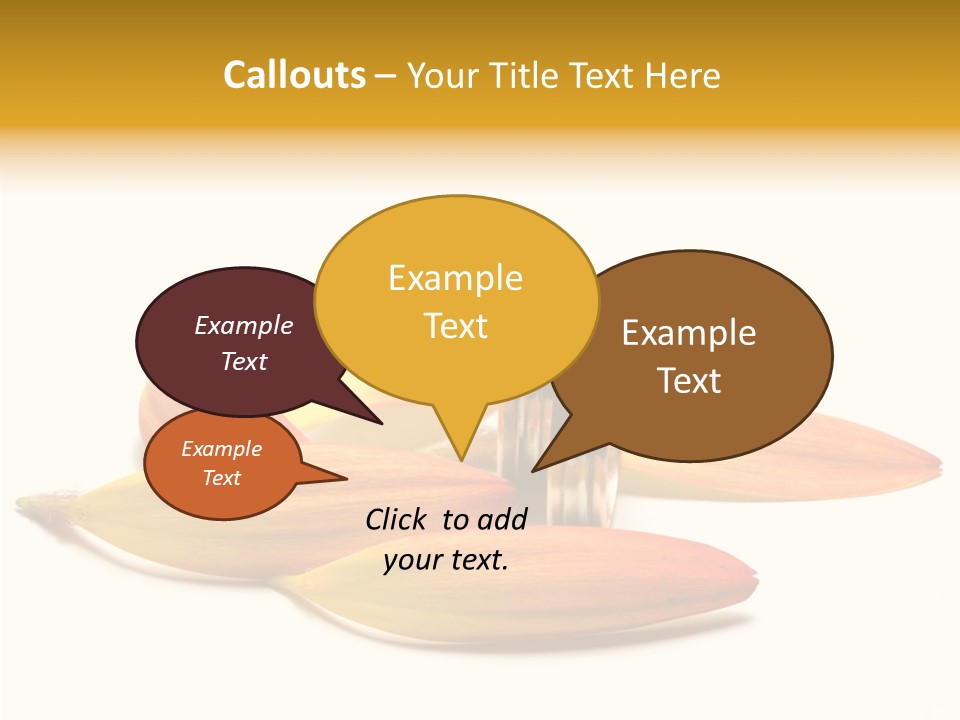 Callouts – Your Title Text Here

Example Text

Example Text

Example Text

Example Text

Click to add your text.